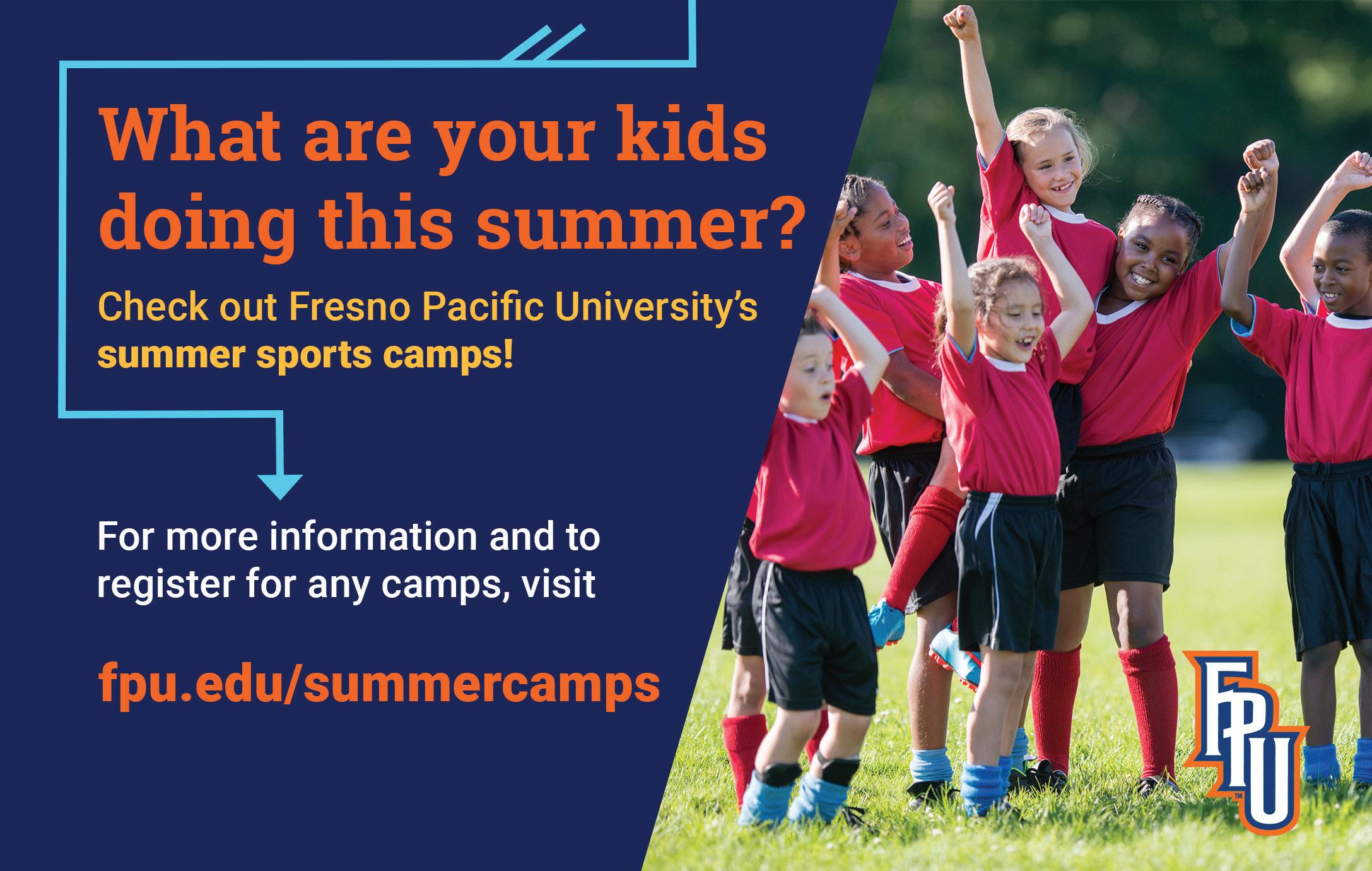 What are your kids doing this summer?

Check out Fresno Pacific University's summer sports camps!

For more information and to register for any camps, visit

fpu.edu/summercamps

FPU™